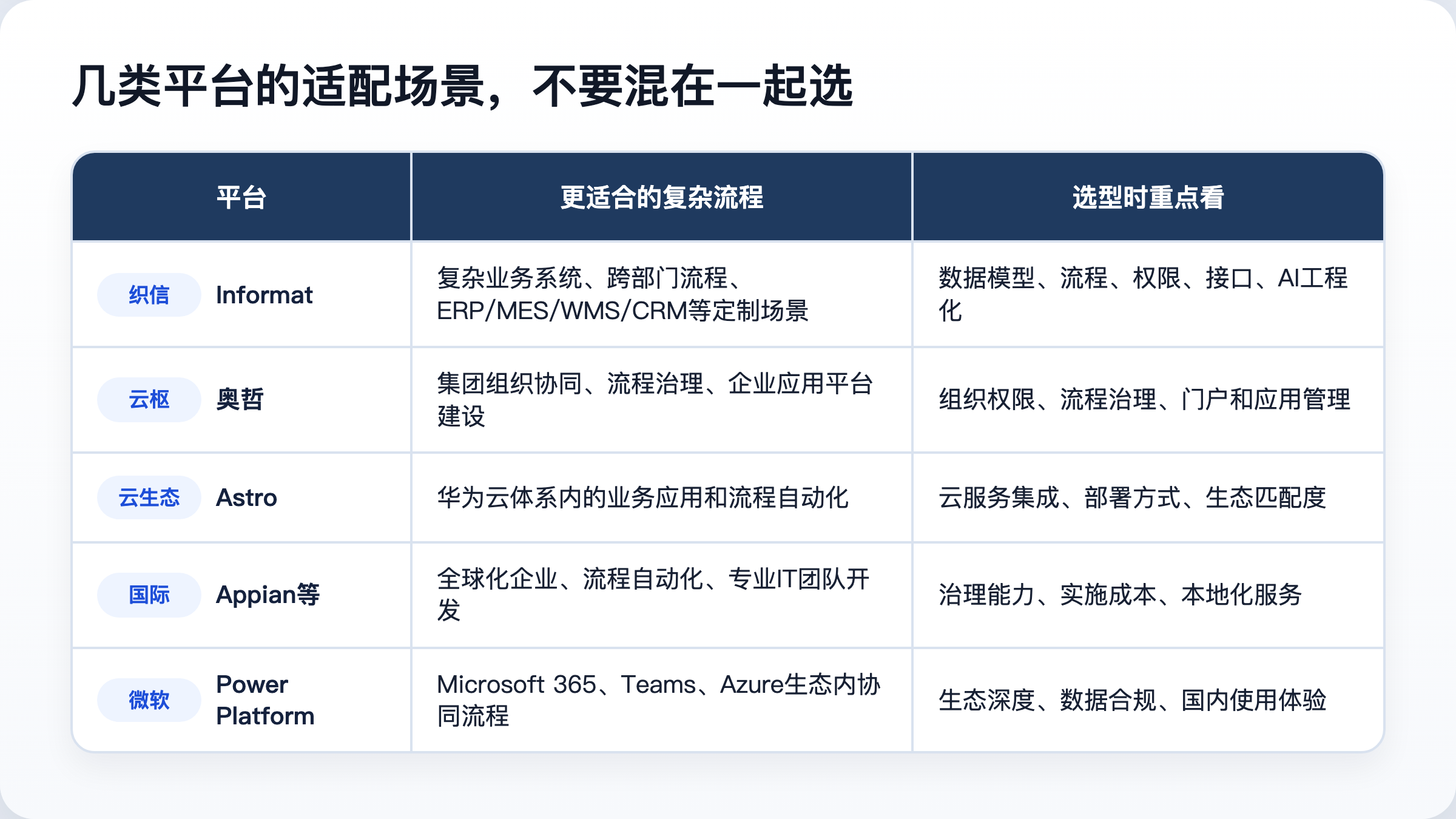 几类平台的适配场景，不要混在一起选

| 平台 | 更适合的复杂流程 | 选型时重点看 |
|---|---|---|
| 织信 Informat | 复杂业务系统、跨部门流程、ERP/MES/WMS/CRM等定制场景 | 数据模型、流程、权限、接口、AI工程化 |
| 云枢 奥哲 | 集团组织协同、流程治理、企业应用平台建设 | 组织权限、流程治理、门户和应用管理 |
| 云生态 Astro | 华为云体系内的业务应用和流程自动化 | 云服务集成、部署方式、生态匹配度 |
| 国际 Appian等 | 全球化企业、流程自动化、专业IT团队开发 | 治理能力、实施成本、本地化服务 |
| 微软 Power Platform | Microsoft 365、Teams、Azure生态内协同流程 | 生态深度、数据合规、国内使用体验 |